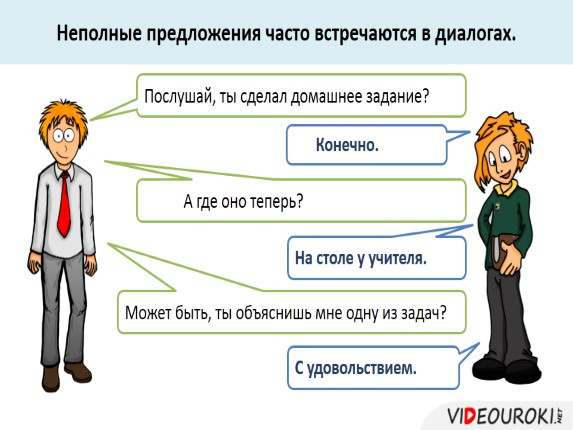 Неполные предложения часто встречаются в диалогах.

Послушай, ты сделал домашнее задание?

Конечно.

А где оно теперь?

На столе у учителя.

Может быть, ты объяснишь мне одну из задач?

С удовольствием.

VIDEOUROKI.NET